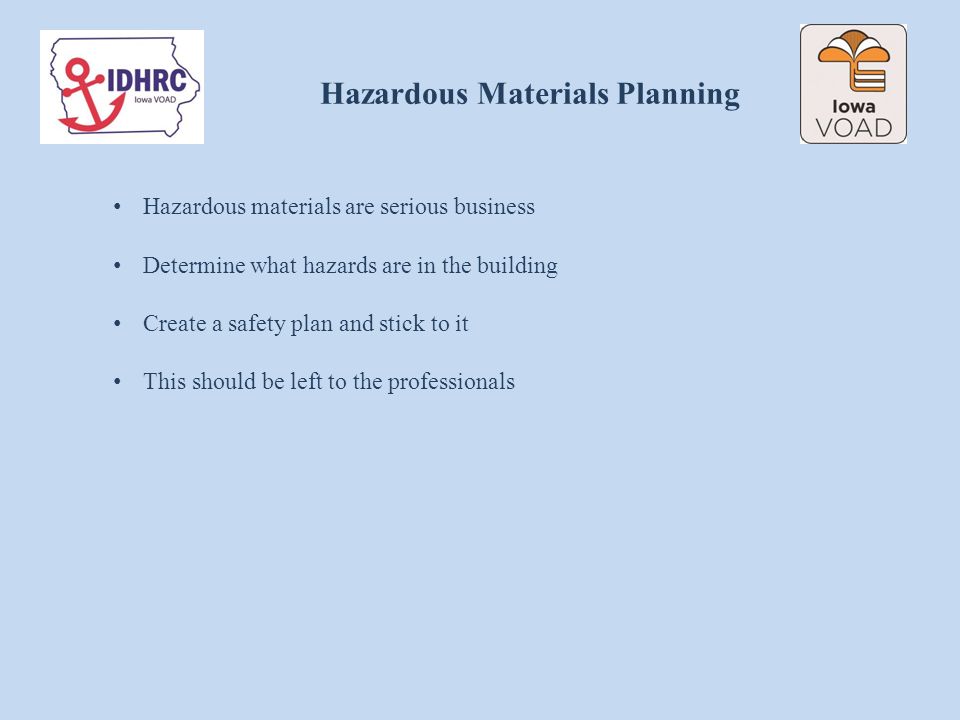 IDHRC
Iowa VOAD

Hazardous Materials Planning

Iowa
VOAD

• Hazardous materials are serious business

• Determine what hazards are in the building

• Create a safety plan and stick to it

• This should be left to the professionals